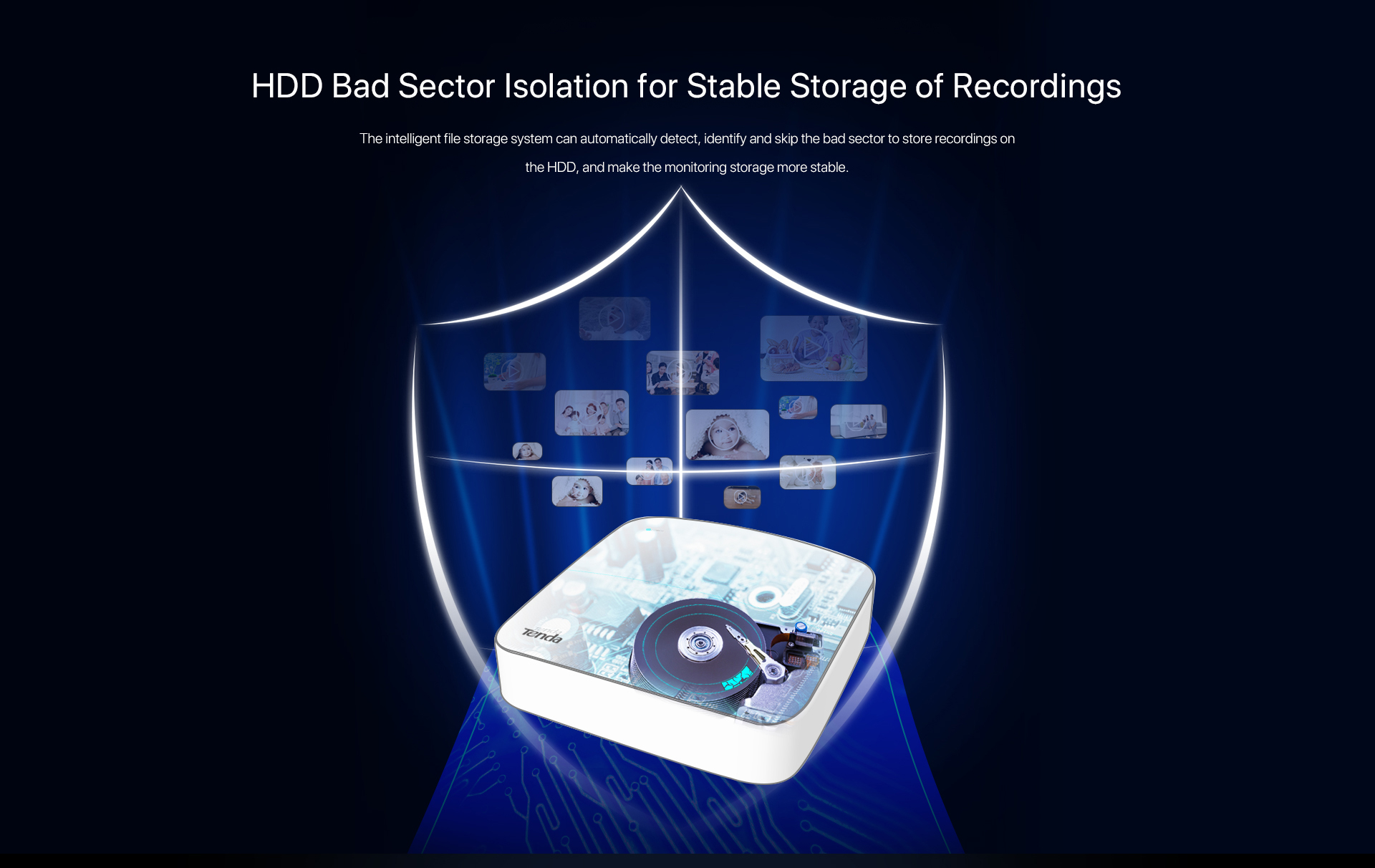 HDD Bad Sector Isolation for Stable Storage of Recordings

The intelligent file storage system can automatically detect, identify and skip the bad sector to store recordings on the HDD, and make the monitoring storage more stable.

Tenda